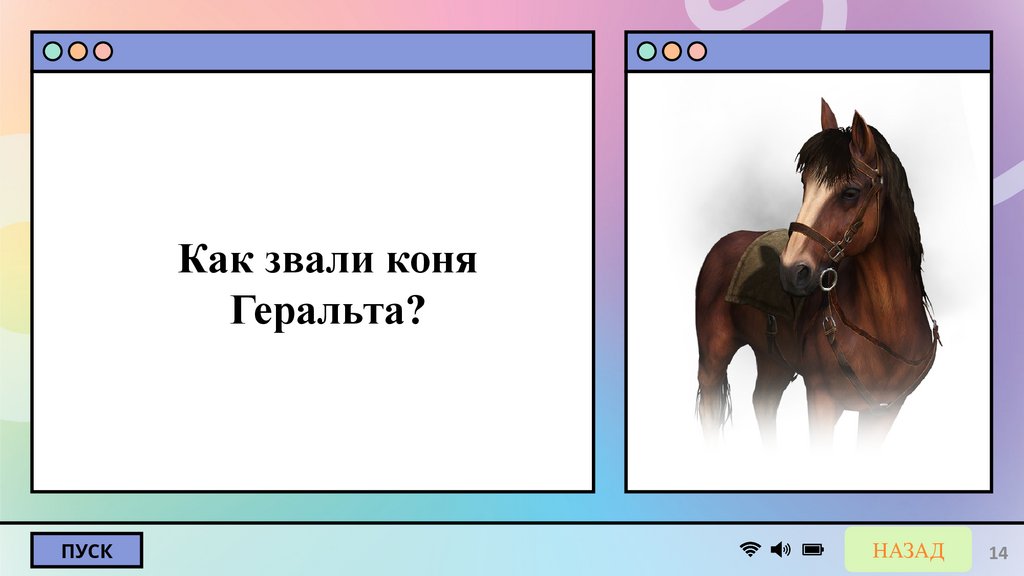 Как звали коня Геральта?

ПУСК

НАЗАД

14